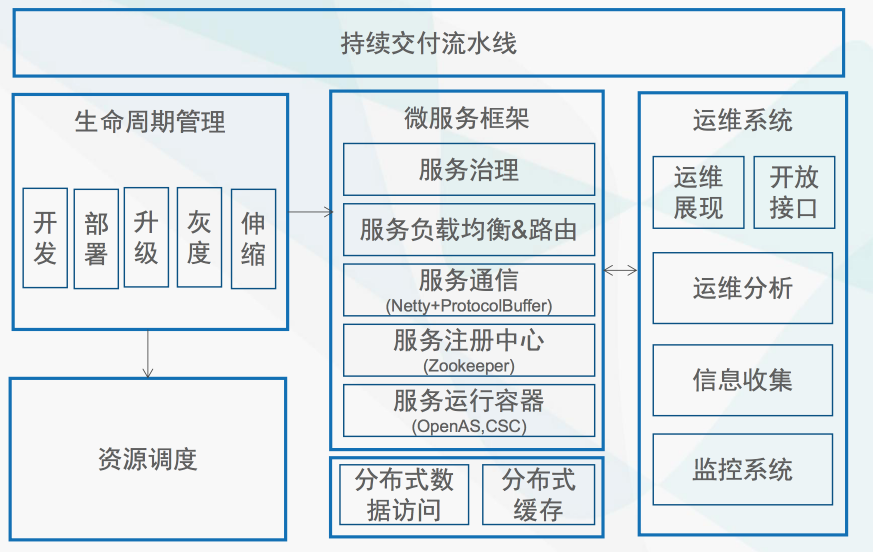 持续交付流水线

生命周期管理

开发

部署

升级

灰度

伸缩

资源调度

微服务框架

服务治理

服务负载均衡&路由

服务通信
(Netty+ProtocolBuffer)

服务注册中心
(Zookeeper)

服务运行容器
(OpenAS,CSC)

分布式数据访问

分布式缓存

运维系统

运维展现

开放接口

运维分析

信息收集

监控系统